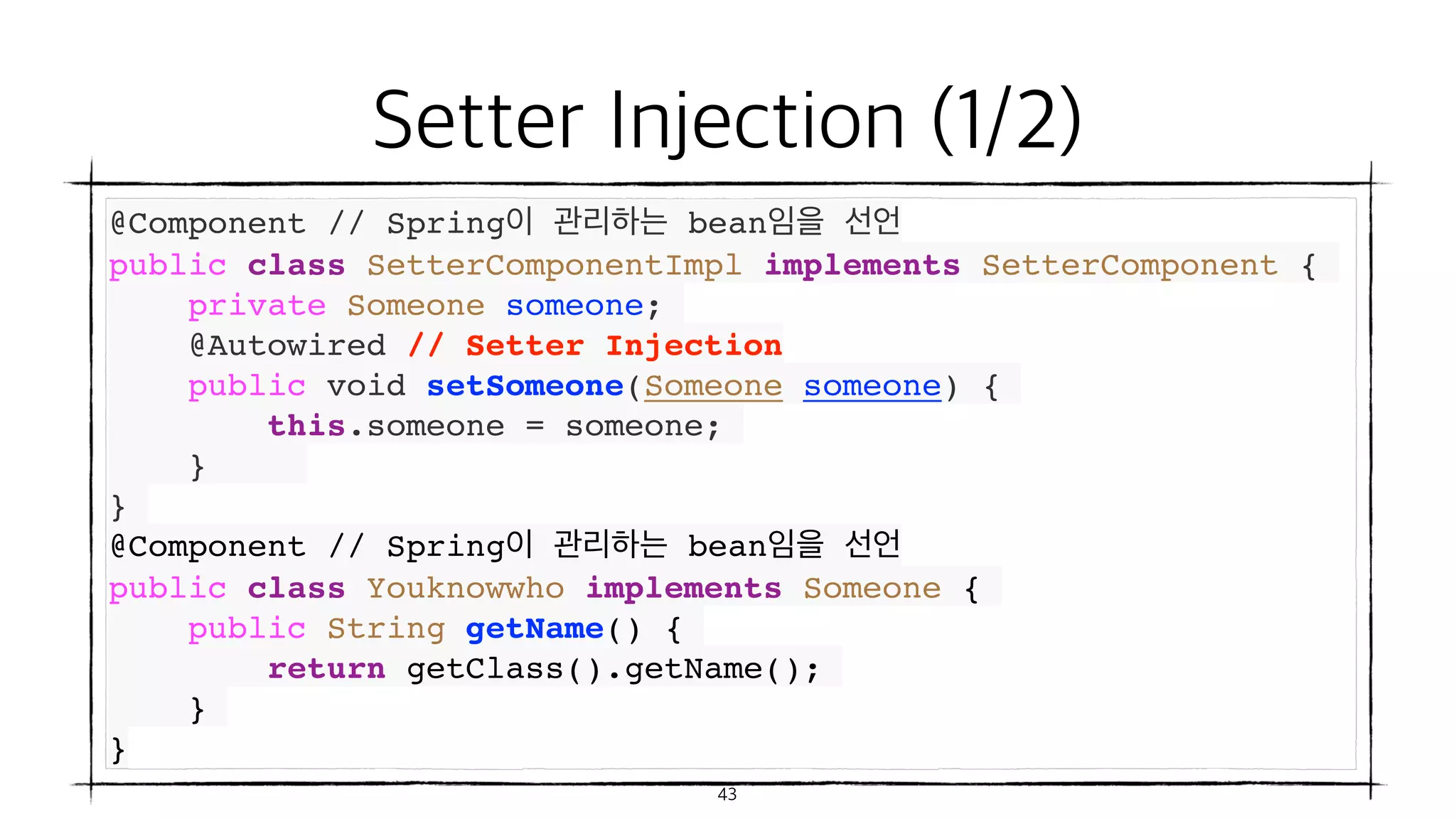 Setter Injection (1/2)

@Component // Spring이 관리하는 bean임을 선언
public class SetterComponentImpl implements SetterComponent {
    private Someone someone;
    @Autowired // Setter Injection
    public void setSomeone(Someone someone) {
        this.someone = someone;
    }
}
@Component // Spring이 관리하는 bean임을 선언
public class Youknowwho implements Someone {
    public String getName() {
        return getClass().getName();
    }
}

43